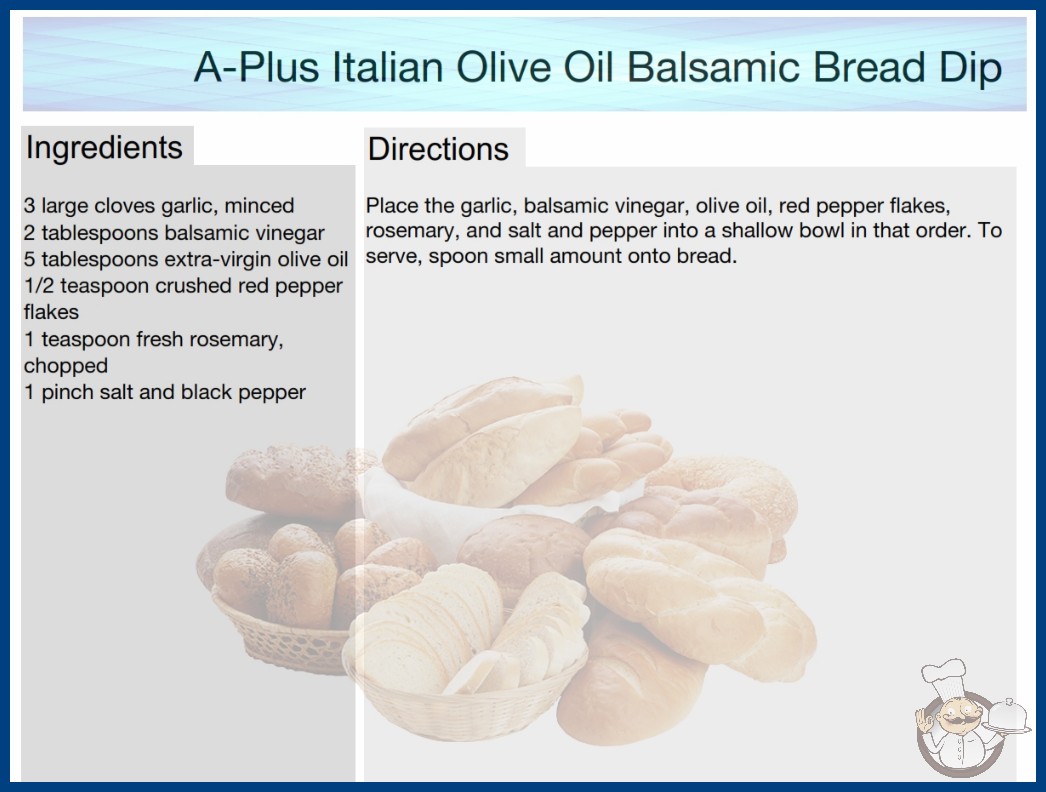 A-Plus Italian Olive Oil Balsamic Bread Dip

Ingredients

3 large cloves garlic, minced
2 tablespoons balsamic vinegar
5 tablespoons extra-virgin olive oil
1/2 teaspoon crushed red pepper flakes
1 teaspoon fresh rosemary, chopped
1 pinch salt and black pepper

Directions

Place the garlic, balsamic vinegar, olive oil, red pepper flakes, rosemary, and salt and pepper into a shallow bowl in that order. To serve, spoon small amount onto bread.